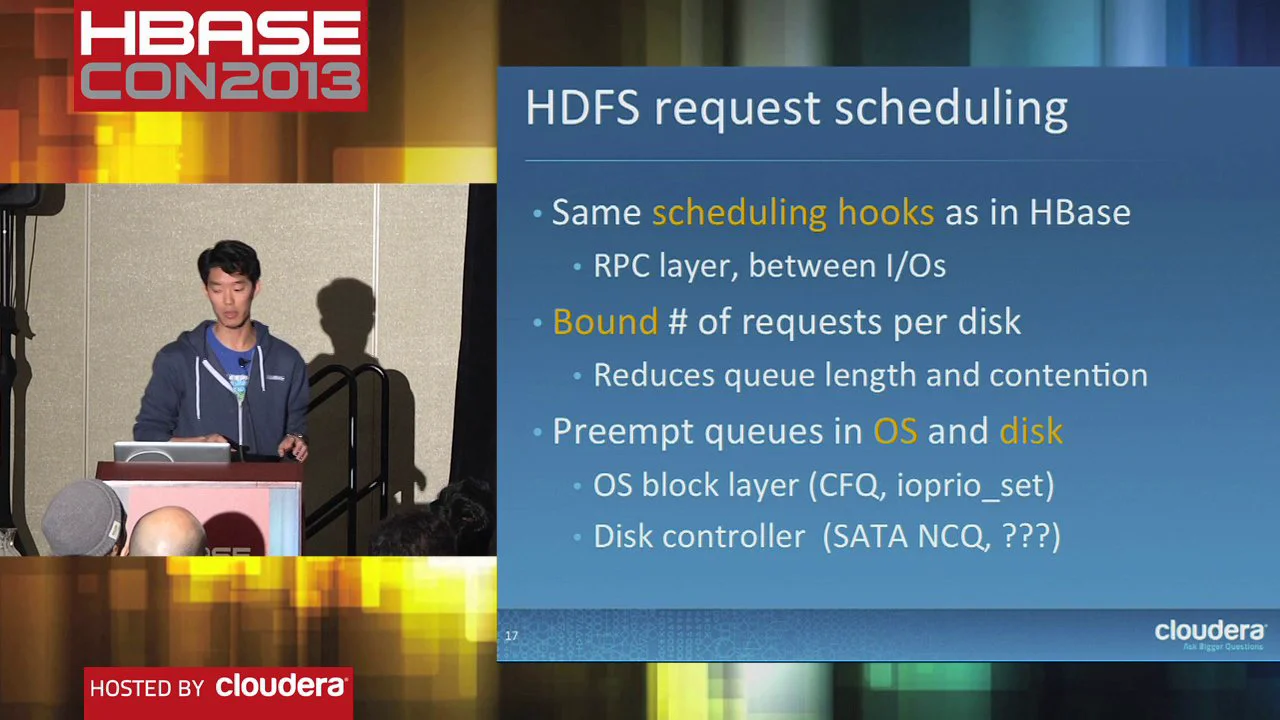 HBASE CON2013

HDFS request scheduling

• Same scheduling hooks as in HBase
  • RPC layer, between I/Os
• Bound # of requests per disk
  • Reduces queue length and contention
• Preempt queues in OS and disk
  • OS block layer (CFQ, ioprio_set)
  • Disk controller (SATA NCQ, ???)

17

cloudera
Ask Bigger Questions

HOSTED BY cloudera